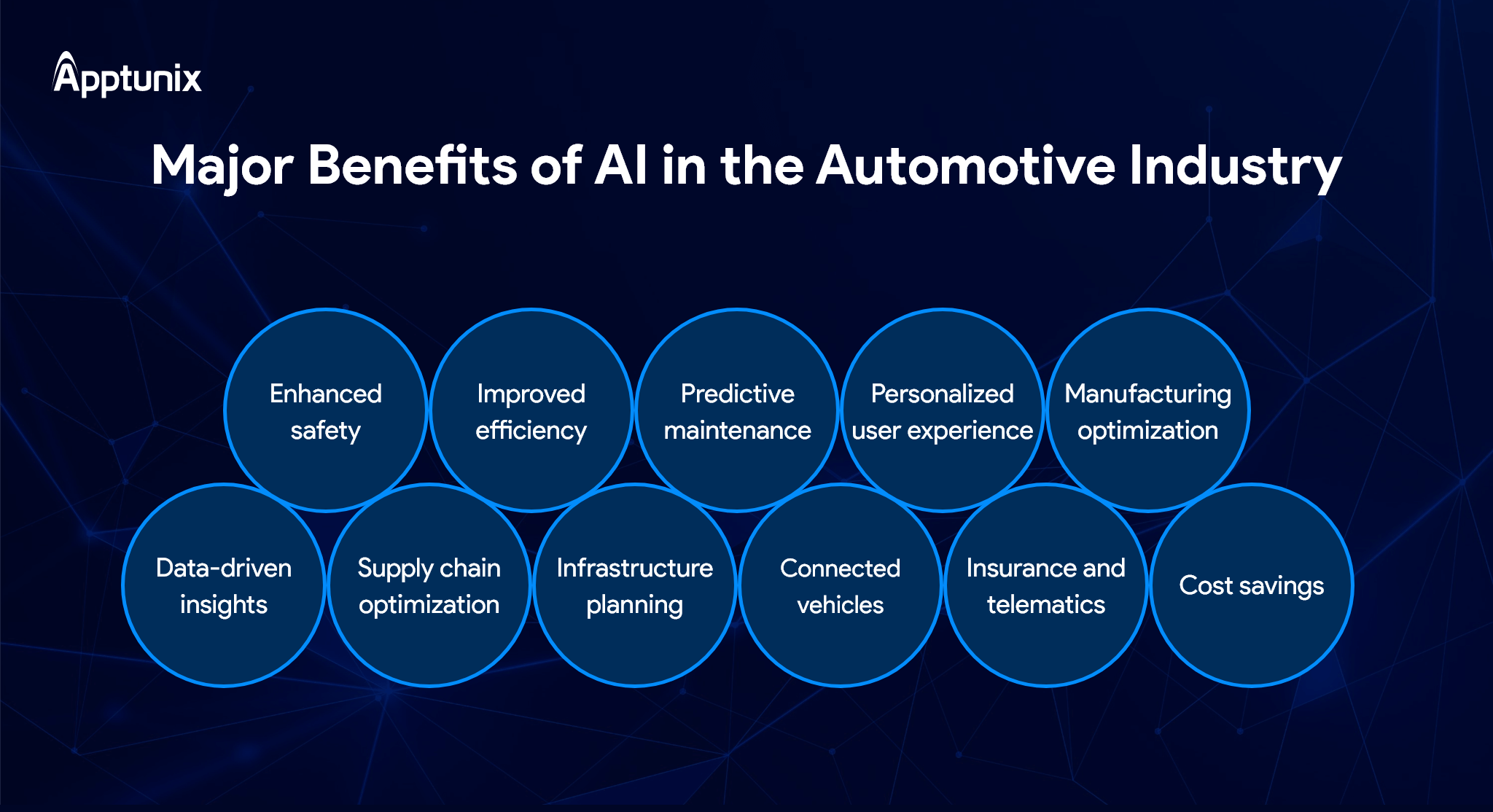 Apptunix

Major Benefits of AI in the Automotive Industry

Enhanced safety

Improved efficiency

Predictive maintenance

Personalized user experience

Manufacturing optimization

Data-driven insights

Supply chain optimization

Infrastructure planning

Connected vehicles

Insurance and telematics

Cost savings